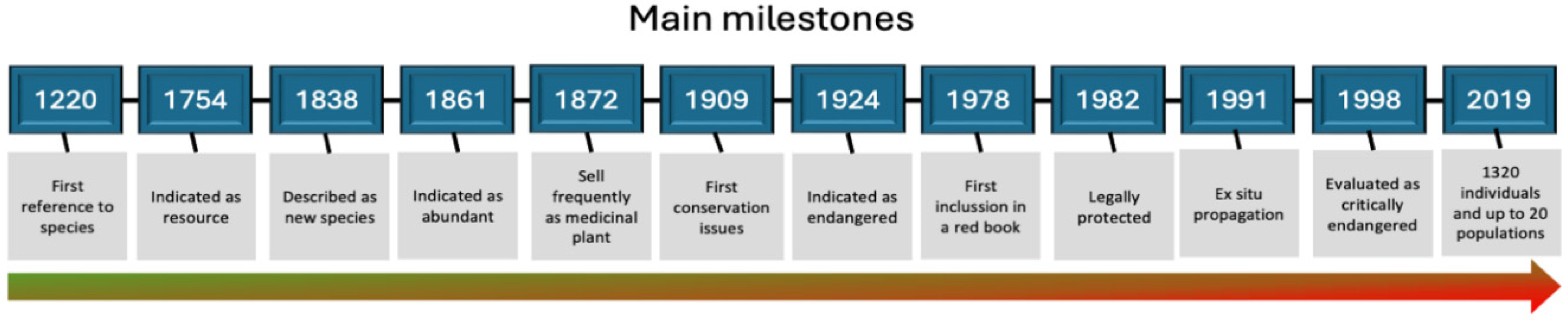 Main milestones

1220 First reference to species

1754 Indicated as resource

1838 Described as new species

1861 Indicated as abundant

1872 Sell frequently as medicinal plant

1909 First conservation issues

1924 Indicated as endangered

1978 First inclussion in a red book

1982 Legally protected

1991 Ex situ propagation

1998 Evaluated as critically endangered

2019 1320 individuals and up to 20 populations